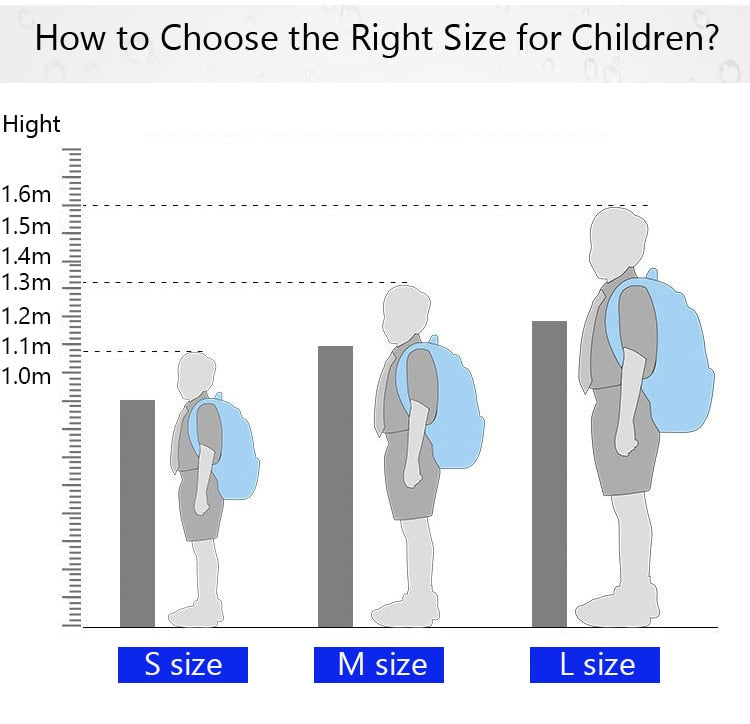 How to Choose the Right Size for Children?

Hight

1.6m
1.5m
1.4m
1.3m
1.2m
1.1m
1.0m

S size
M size
L size